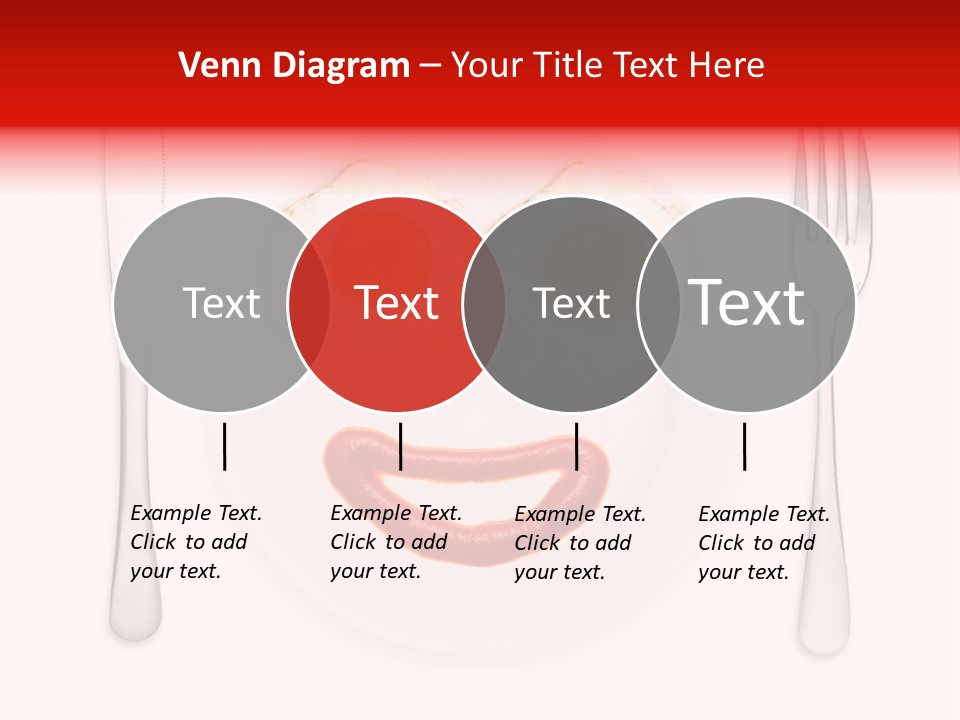 Venn Diagram – Your Title Text Here

Text

Text

Text

Text

Example Text. Click to add your text.

Example Text. Click to add your text.

Example Text. Click to add your text.

Example Text. Click to add your text.